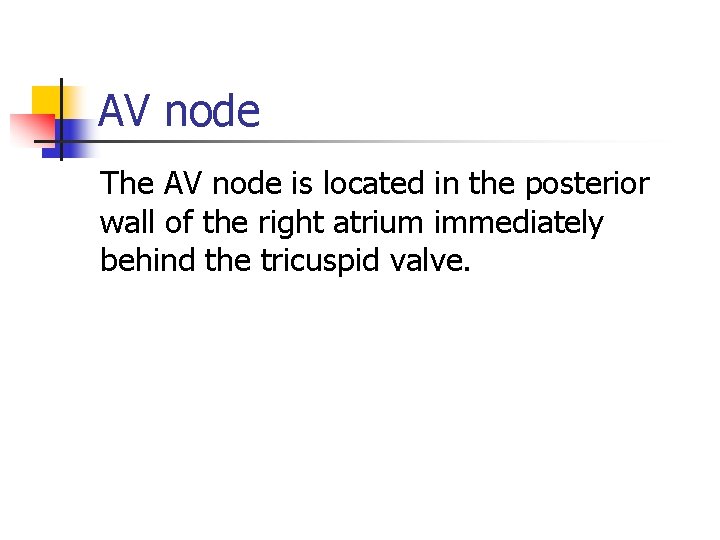 AV node

The AV node is located in the posterior wall of the right atrium immediately behind the tricuspid valve.